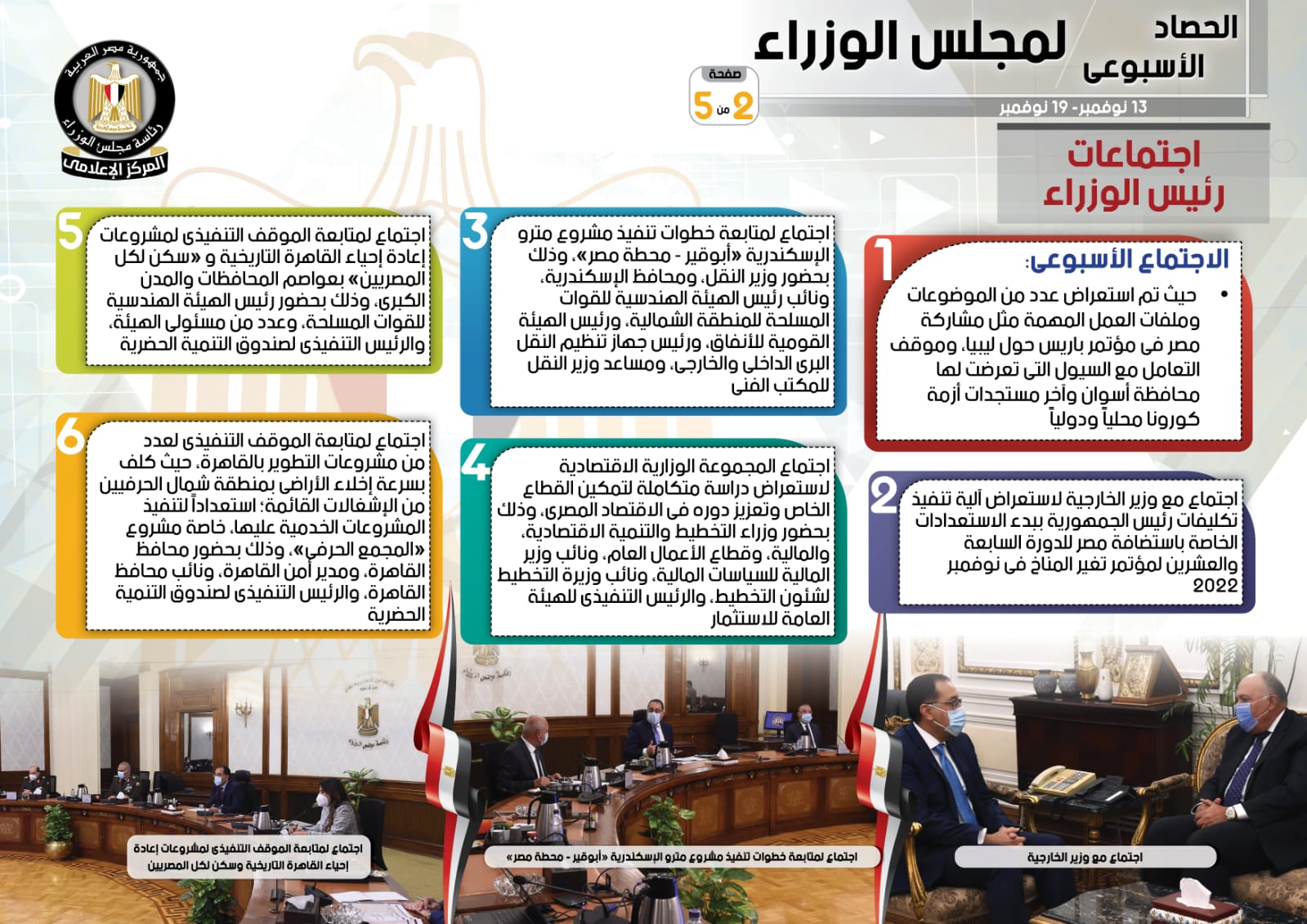 الحصاد الأسبوعى لمجلس الوزراء

13 نوفمبر- 19 نوفمبر

صفحة 2 من 5

جمهورية مصر العربية
رئاسة مجلس الوزراء
المركز الإعلامى

اجتماعات رئيس الوزراء

1
الاجتماع الأسبوعى:
• حيث تم استعراض عدد من الموضوعات وملفات العمل المهمة مثل مشاركة مصر فى مؤتمر باريس حول ليبيا، وموقف التعامل مع السيول التى تعرضت لها محافظة أسوان وآخر مستجدات أزمة كورونا محلياً ودولياً

2
اجتماع مع وزير الخارجية لاستعراض آلية تنفيذ تكليفات رئيس الجمهورية ببدء الاستعدادات الخاصة باستضافة مصر للدورة السابعة والعشرين لمؤتمر تغير المناخ فى نوفمبر 2022

3
اجتماع لمتابعة خطوات تنفيذ مشروع مترو الإسكندرية «أبوقير - محطة مصر»، وذلك بحضور وزير النقل، ومحافظ الإسكندرية، ونائب رئيس الهيئة الهندسية للقوات المسلحة للمنطقة الشمالية، ورئيس الهيئة القومية للأنفاق، ورئيس جهاز تنظيم النقل البرى الداخلى والخارجى، ومساعد وزير النقل للمكتب الفنى

4
اجتماع المجموعة الوزارية الاقتصادية لاستعراض دراسة متكاملة لتمكين القطاع الخاص وتعزيز دوره فى الاقتصاد المصرى، وذلك بحضور وزراء التخطيط والتنمية الاقتصادية، والمالية، وقطاع الأعمال العام، ونائب وزير المالية للسياسات المالية، ونائب وزيرة التخطيط لشئون التخطيط، والرئيس التنفيذى للهيئة العامة للاستثمار

5
اجتماع لمتابعة الموقف التنفيذى لمشروعات إعادة إحياء القاهرة التاريخية و «سكن لكل المصريين» بعواصم المحافظات والمدن الكبرى، وذلك بحضور رئيس الهيئة الهندسية للقوات المسلحة، وعدد من مسئولى الهيئة، والرئيس التنفيذى لصندوق التنمية الحضرية

6
اجتماع لمتابعة الموقف التنفيذى لعدد من مشروعات التطوير بالقاهرة، حيث كلف بسرعة إخلاء الأراضى بمنطقة شمال الحرفيين من الإشغالات القائمة؛ استعداداً لتنفيذ المشروعات الخدمية عليها، خاصة مشروع «المجمع الحرفى»، وذلك بحضور محافظ القاهرة، ومدير أمن القاهرة، ونائب محافظ القاهرة، والرئيس التنفيذى لصندوق التنمية الحضرية

اجتماع مع وزير الخارجية

اجتماع لمتابعة خطوات تنفيذ مشروع مترو الإسكندرية «أبوقير - محطة مصر»

اجتماع لمتابعة الموقف التنفيذى لمشروعات إعادة إحياء القاهرة التاريخية وسكن لكل المصريين